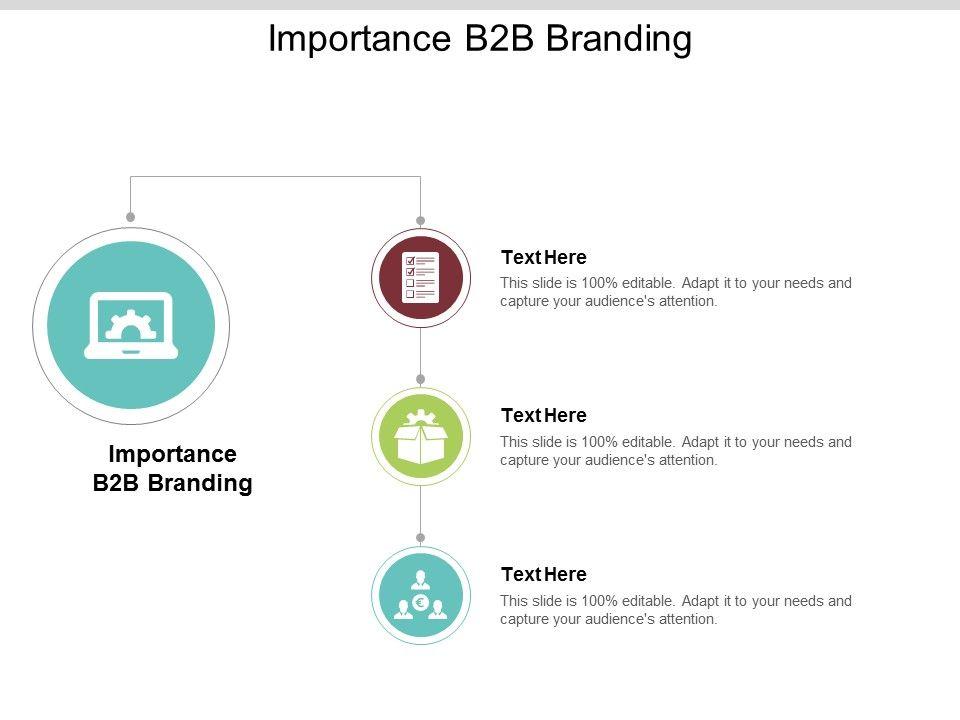 Importance B2B Branding

Importance B2B Branding

Text Here
This slide is 100% editable. Adapt it to your needs and capture your audience's attention.

Text Here
This slide is 100% editable. Adapt it to your needs and capture your audience's attention.

Text Here
This slide is 100% editable. Adapt it to your needs and capture your audience's attention.